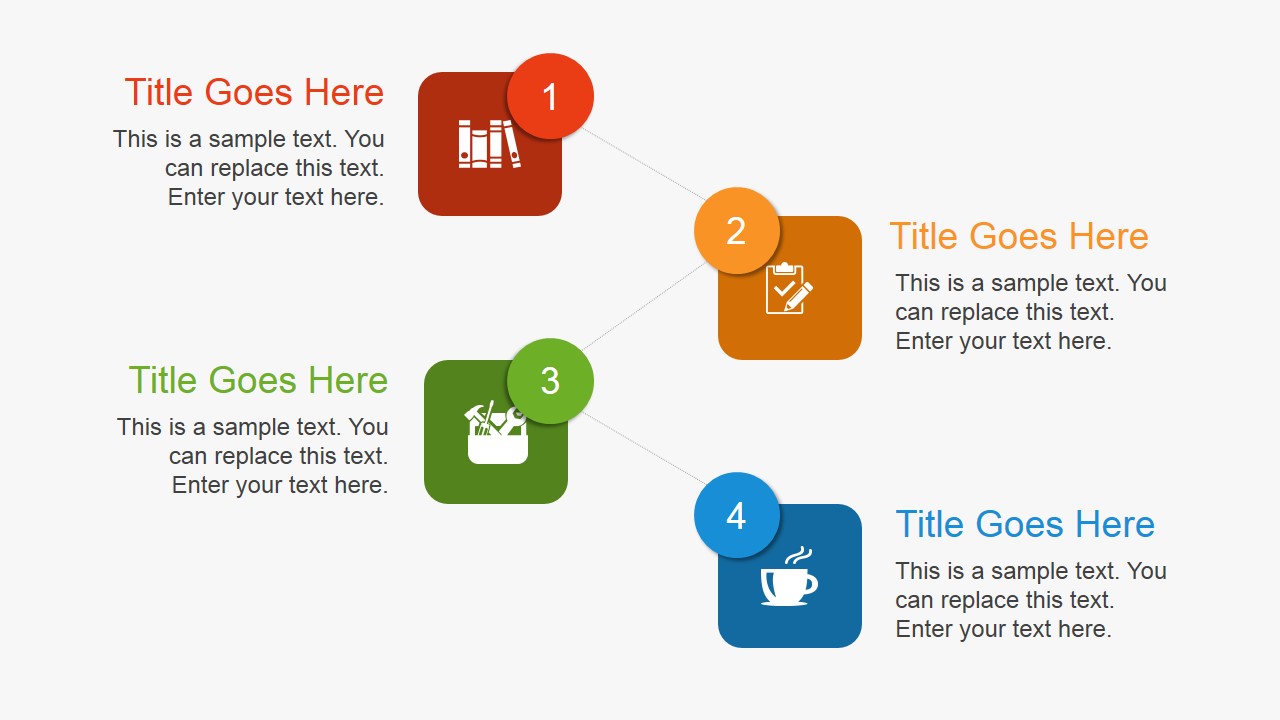 Title Goes Here

This is a sample text. You can replace this text. Enter your text here.

1

2

Title Goes Here

This is a sample text. You can replace this text. Enter your text here.

Title Goes Here

This is a sample text. You can replace this text. Enter your text here.

3

4

Title Goes Here

This is a sample text. You can replace this text. Enter your text here.